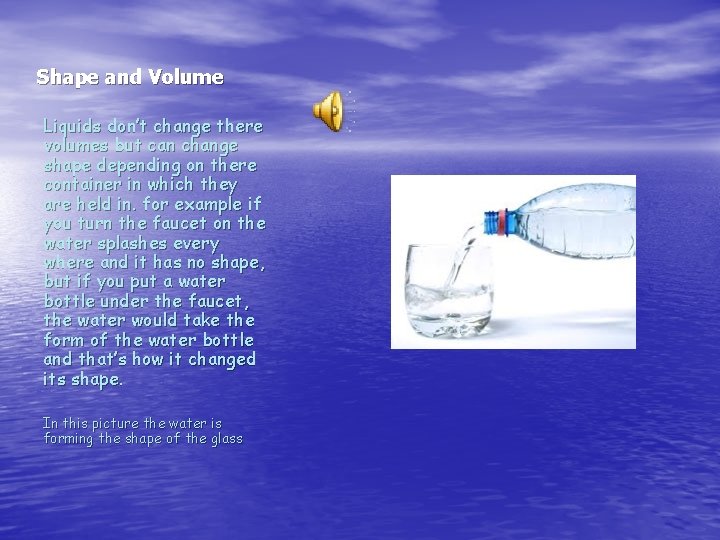 Shape and Volume

Liquids don't change there volumes but can change shape depending on there container in which they are held in. for example if you turn the faucet on the water splashes every where and it has no shape, but if you put a water bottle under the faucet, the water would take the form of the water bottle and that's how it changed its shape.

In this picture the water is forming the shape of the glass